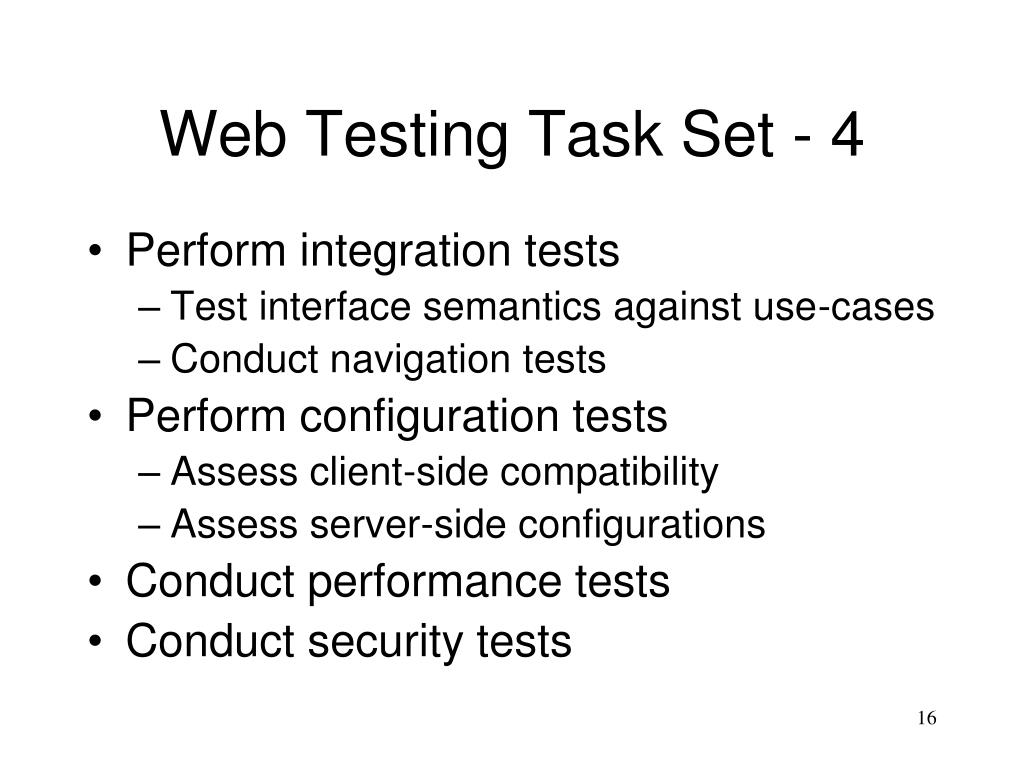 Web Testing Task Set - 4

• Perform integration tests
– Test interface semantics against use-cases
– Conduct navigation tests
• Perform configuration tests
– Assess client-side compatibility
– Assess server-side configurations
• Conduct performance tests
• Conduct security tests

16